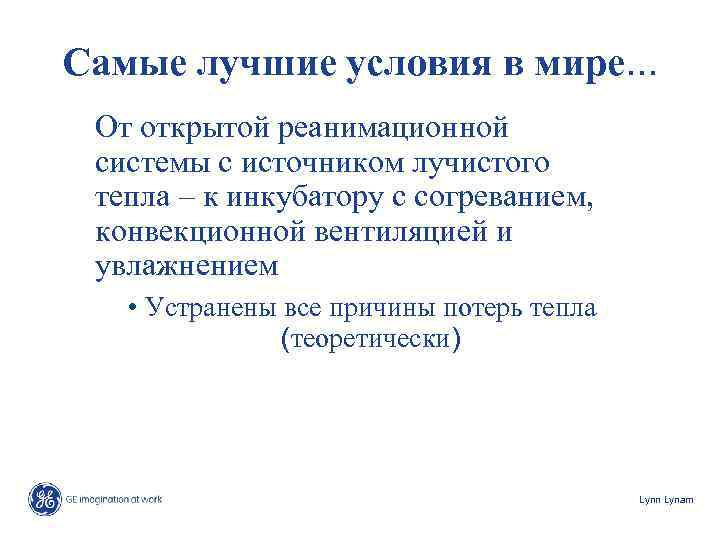 Самые лучшие условия в мире…

От открытой реанимационной системы с источником лучистого тепла – к инкубатору с согреванием, конвекционной вентиляцией и увлажнением

• Устранены все причины потерь тепла (теоретически)

GE imagination at work

Lynn Lynam